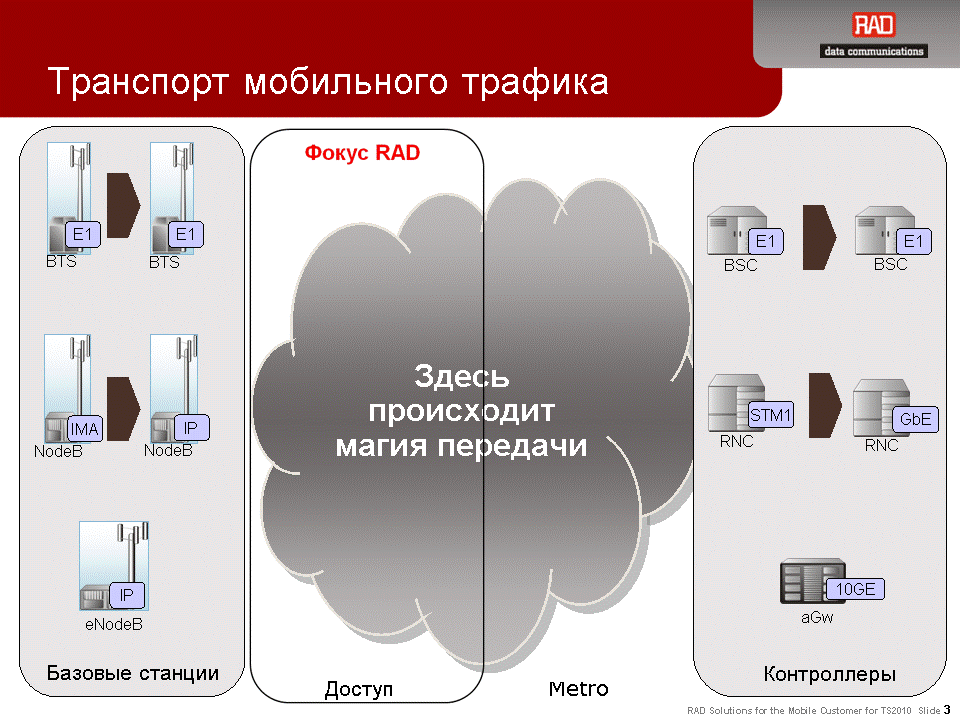 RAD
data communications

Транспорт мобильного трафика

E1
BTS
E1
BTS

IMA
NodeB
IP
NodeB

IP
eNodeB

Базовые станции

Фокус RAD

Здесь происходит магия передачи

Доступ

Metro

E1
BSC
E1
BSC

STM1
RNC
GbE
RNC

10GE
aGw

Контроллеры

RAD Solutions for the Mobile Customer for TS2010 Slide 3